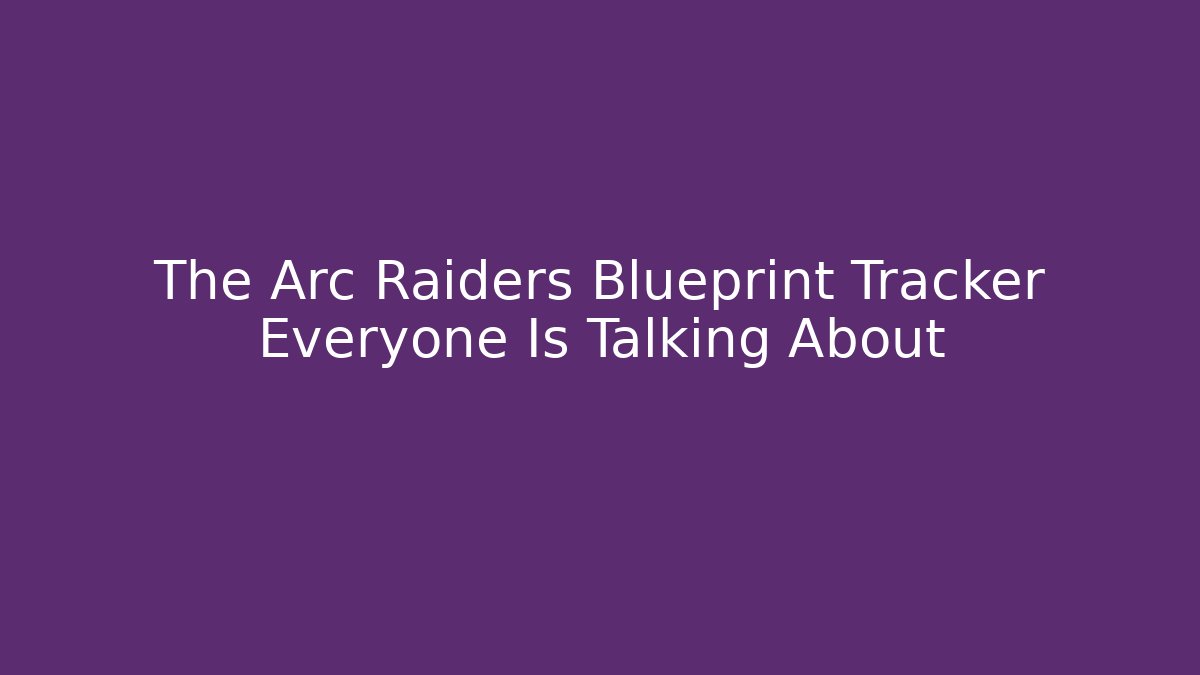 The Arc Raiders Blueprint Tracker Everyone Is Talking About